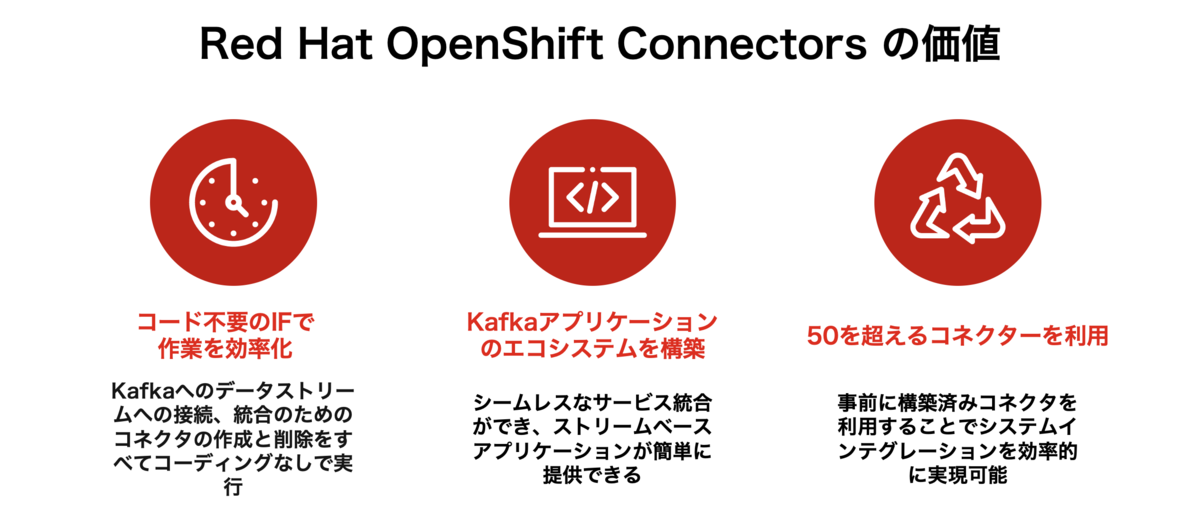 Red Hat OpenShift Connectors の価値

コード不要のIFで作業を効率化

Kafkaへのデータストリームへの接続、統合のためのコネクタの作成と削除をすべてコーディングなしで実行

Kafkaアプリケーションのエコシステムを構築

シームレスなサービス統合ができ、ストリームベースアプリケーションが簡単に提供できる

50を超えるコネクターを利用

事前に構築済みコネクタを利用することでシステムインテグレーションを効率的に実現可能